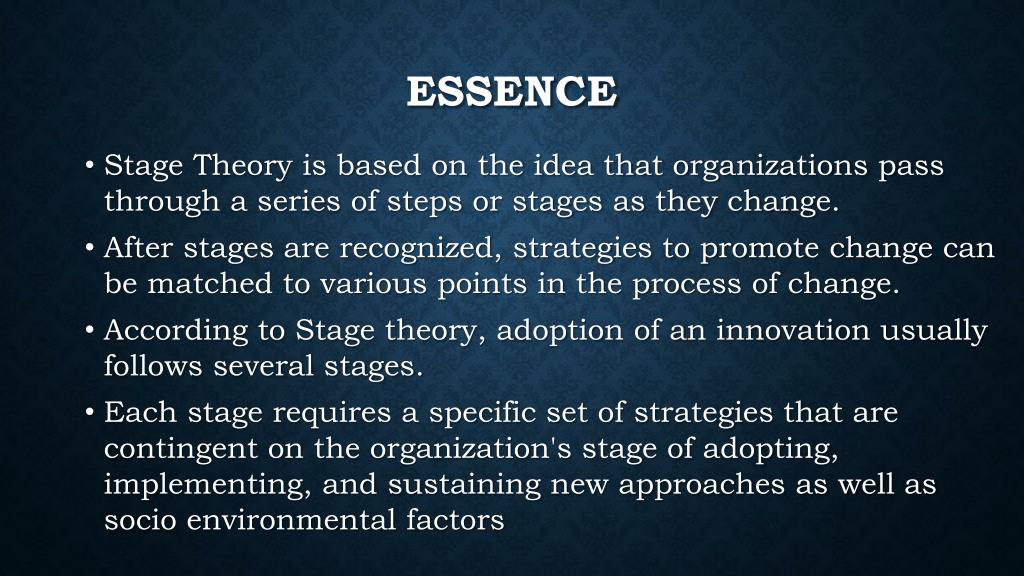 ESSENCE

• Stage Theory is based on the idea that organizations pass through a series of steps or stages as they change.

• After stages are recognized, strategies to promote change can be matched to various points in the process of change.

• According to Stage theory, adoption of an innovation usually follows several stages.

• Each stage requires a specific set of strategies that are contingent on the organization's stage of adopting, implementing, and sustaining new approaches as well as socio environmental factors